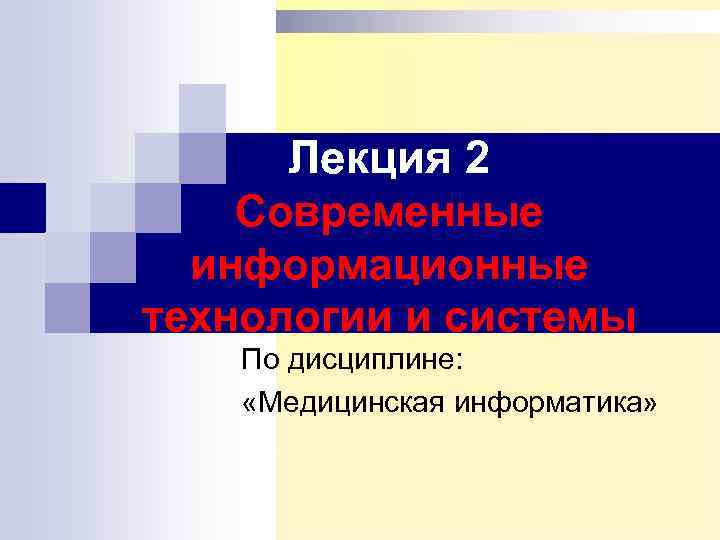 Лекция 2
Современные информационные технологии и системы

По дисциплине:
«Медицинская информатика»